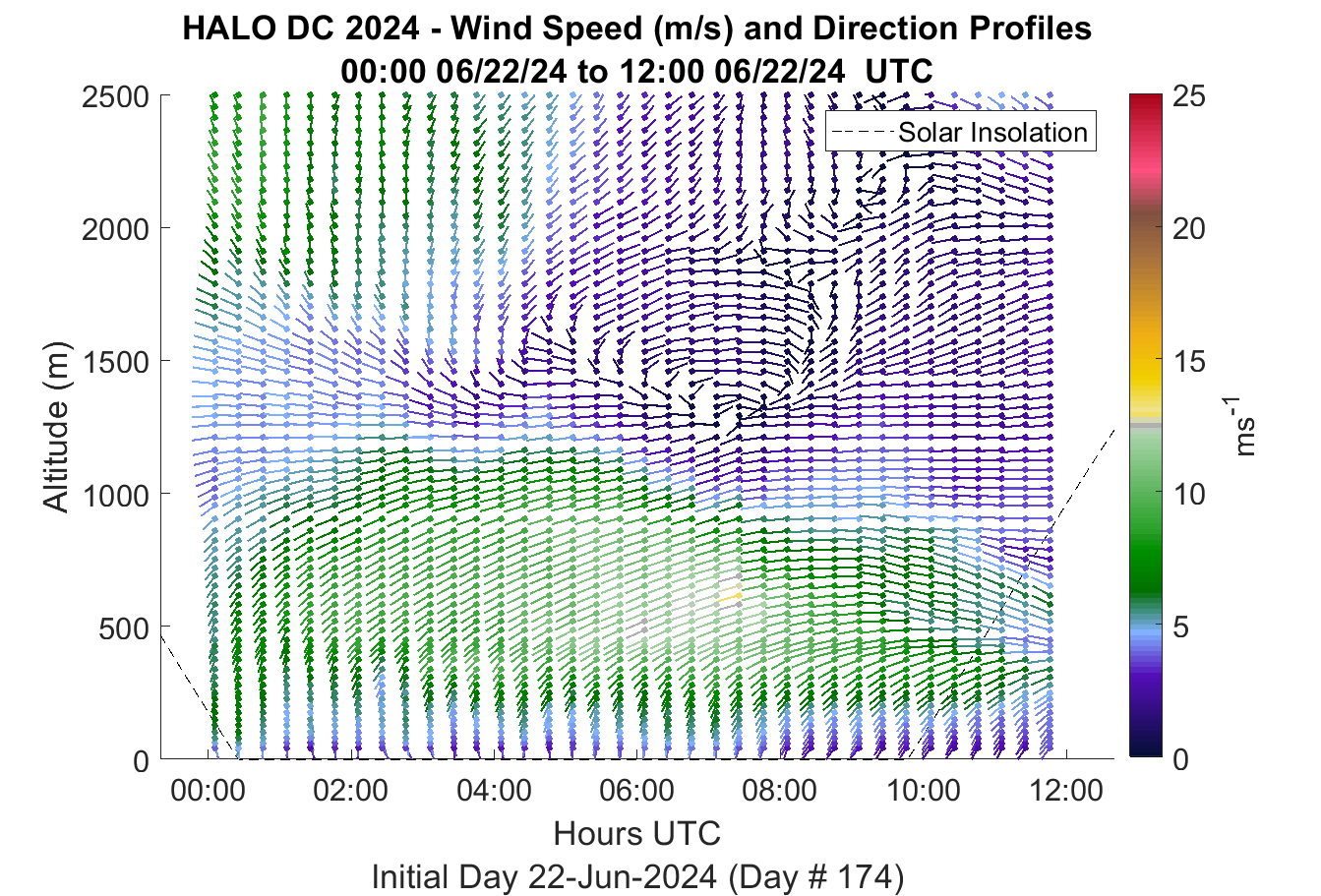 HALO DC 2024 - Wind Speed (m/s) and Direction Profiles
00:00 06/22/24 to 12:00 06/22/24 UTC

Solar Insolation

Altitude (m)

2500
2000
1500
1000
500
0

00:00
02:00
04:00
06:00
08:00
10:00
12:00

Hours UTC

Initial Day 22-Jun-2024 (Day # 174)

25
20
15
10
5
0

$ms^{-1}$